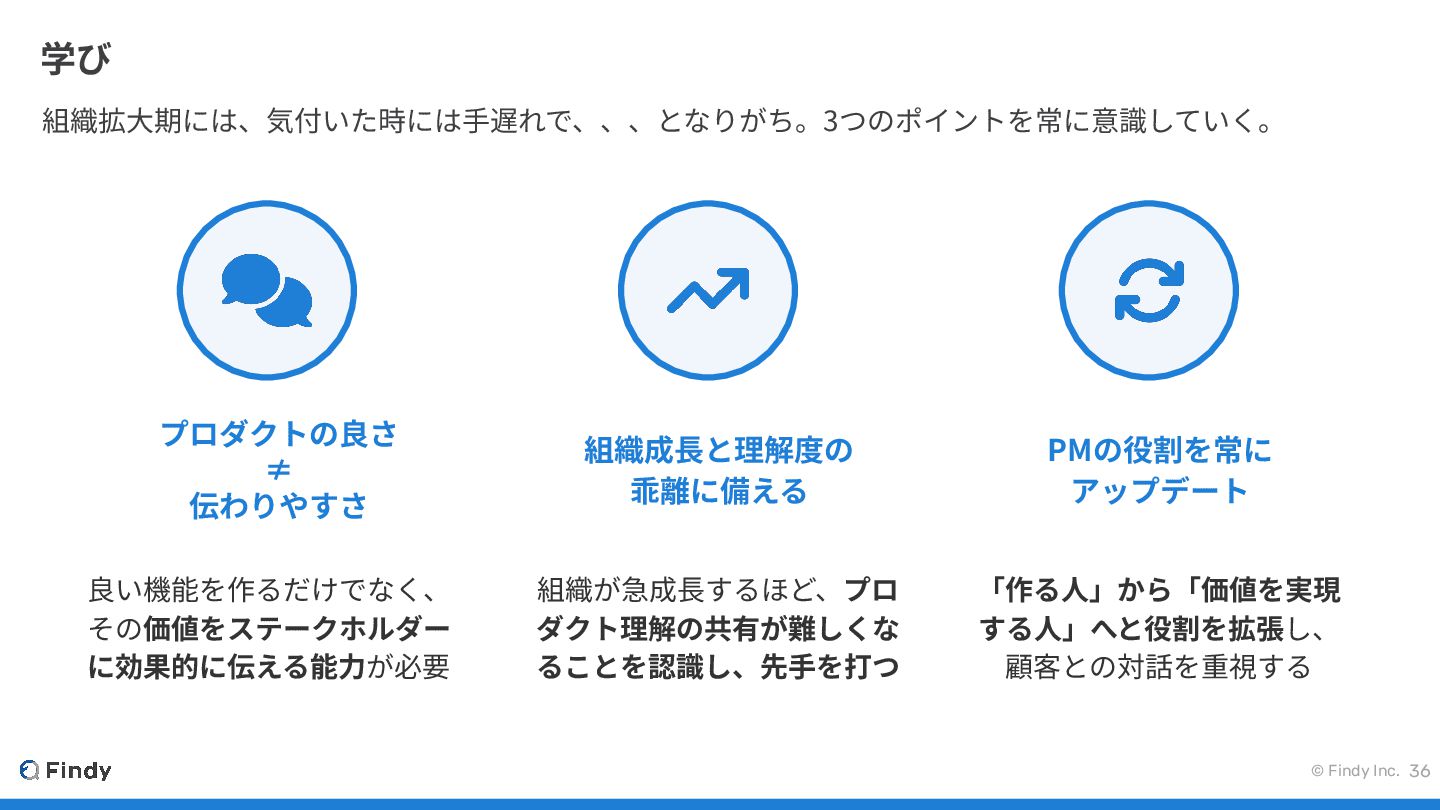 学び

組織拡大期には、気付いた時には手遅れで、、、となりがち。3つのポイントを常に意識していく。

プロダクトの良さ
≠
伝わりやすさ

良い機能を作るだけでなく、その価値をステークホルダーに効果的に伝える能力が必要

組織成長と理解度の乖離に備える

組織が急成長するほど、プロダクト理解の共有が難しくなることを認識し、先手を打つ

PMの役割を常にアップデート

「作る人」から「価値を実現する人」へと役割を拡張し、顧客との対話を重視する

Findy

© Findy Inc. 36